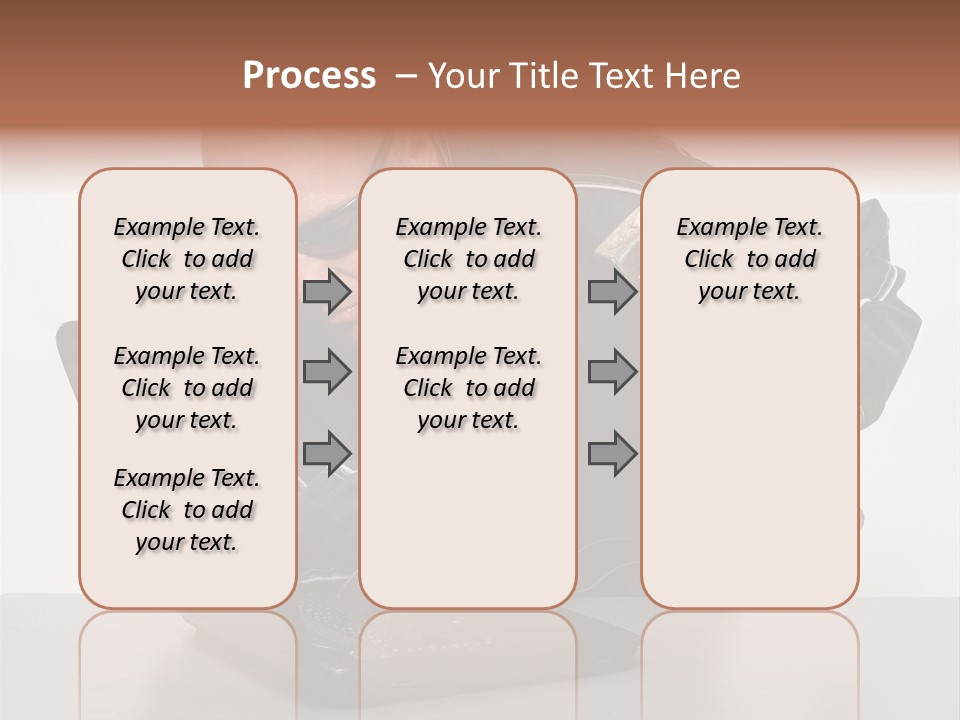 Process – Your Title Text Here

Example Text. Click to add your text.

Example Text. Click to add your text.

Example Text. Click to add your text.

Example Text. Click to add your text.

Example Text. Click to add your text.

Example Text. Click to add your text.